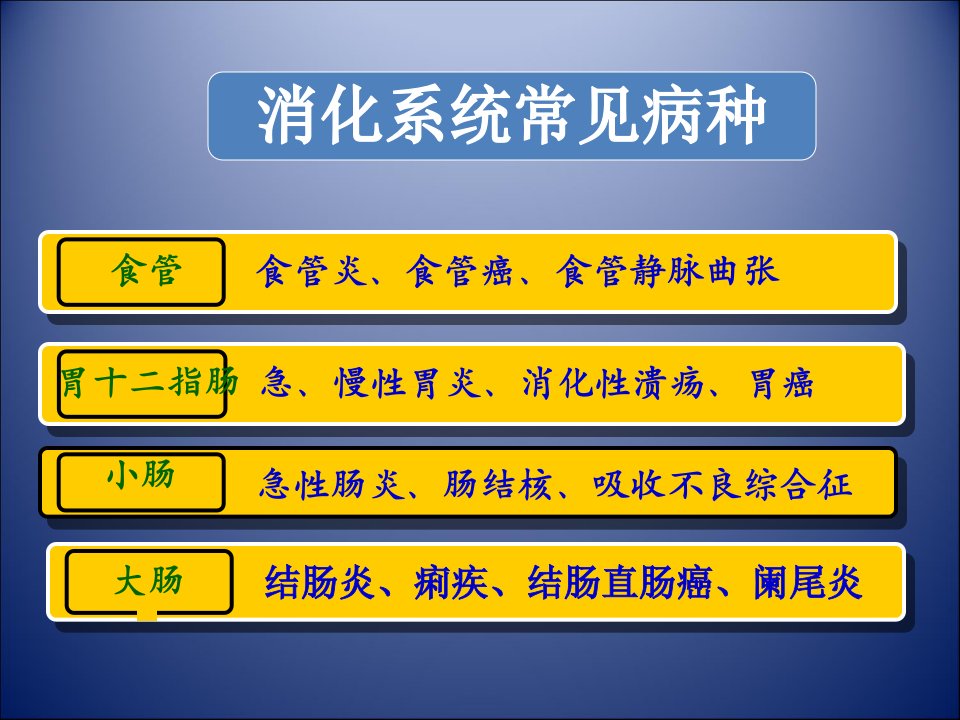 消化系统常见病种

食管 食管炎、食管癌、食管静脉曲张

胃十二指肠 急、慢性胃炎、消化性溃疡、胃癌

小肠 急性肠炎、肠结核、吸收不良综合征

大肠 结肠炎、痢疾、结肠直肠癌、阑尾炎